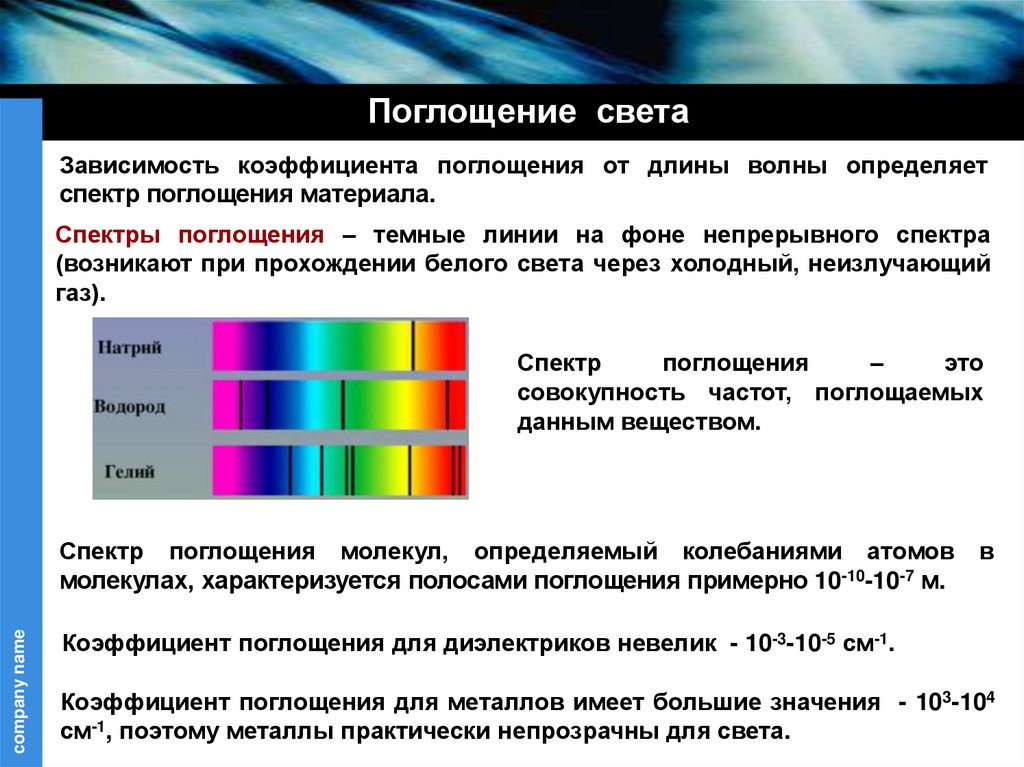 Поглощение света

Зависимость коэффициента поглощения от длины волны определяет спектр поглощения материала.

Спектры поглощения – темные линии на фоне непрерывного спектра (возникают при прохождении белого света через холодный, неизлучающий газ).

Натрий

Водород

Гелий

Спектр поглощения – это совокупность частот, поглощаемых данным веществом.

Спектр поглощения молекул, определяемый колебаниями атомов в молекулах, характеризуется полосами поглощения примерно $10^{-10}$-$10^{-7}$ м.

Коэффициент поглощения для диэлектриков невелик - $10^{-3}$-$10^{-5}$ см$^{-1}$.

Коэффициент поглощения для металлов имеет большие значения - $10^{3}$-$10^{4}$ см$^{-1}$, поэтому металлы практически непрозрачны для света.

company name